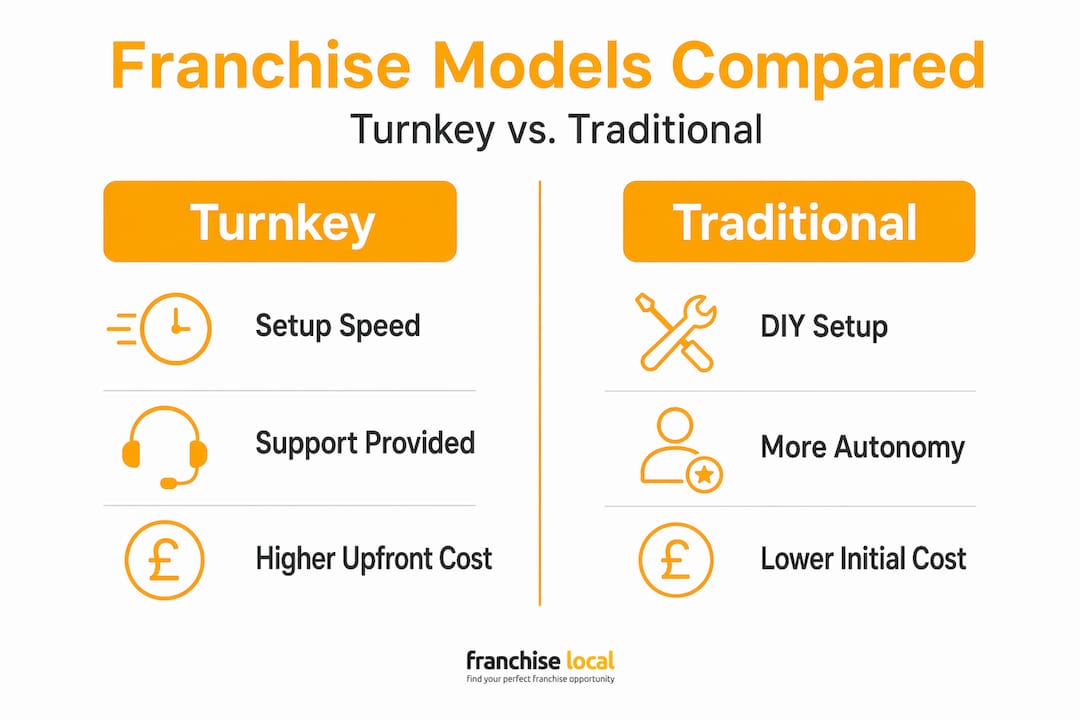 Franchise Models Compared
Turnkey vs. Traditional

Turnkey

Setup Speed

Support Provided

£ Higher Upfront Cost

Traditional

DIY Setup

More Autonomy

£ Lower Initial Cost

franchise local
find your perfect franchise opportunity